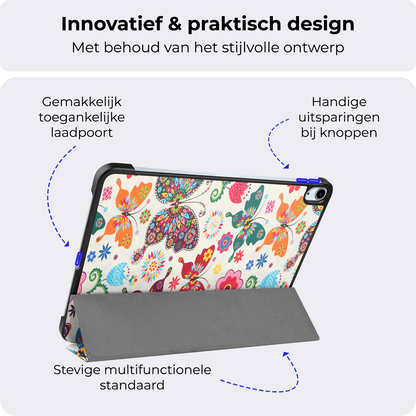 Innovatief & praktisch design
Met behoud van het stijlvolle ontwerp

Gemakkelijk toegankelijke laadpoort

Handige uitsparingen bij knoppen

Stevige multifunctionele standaard